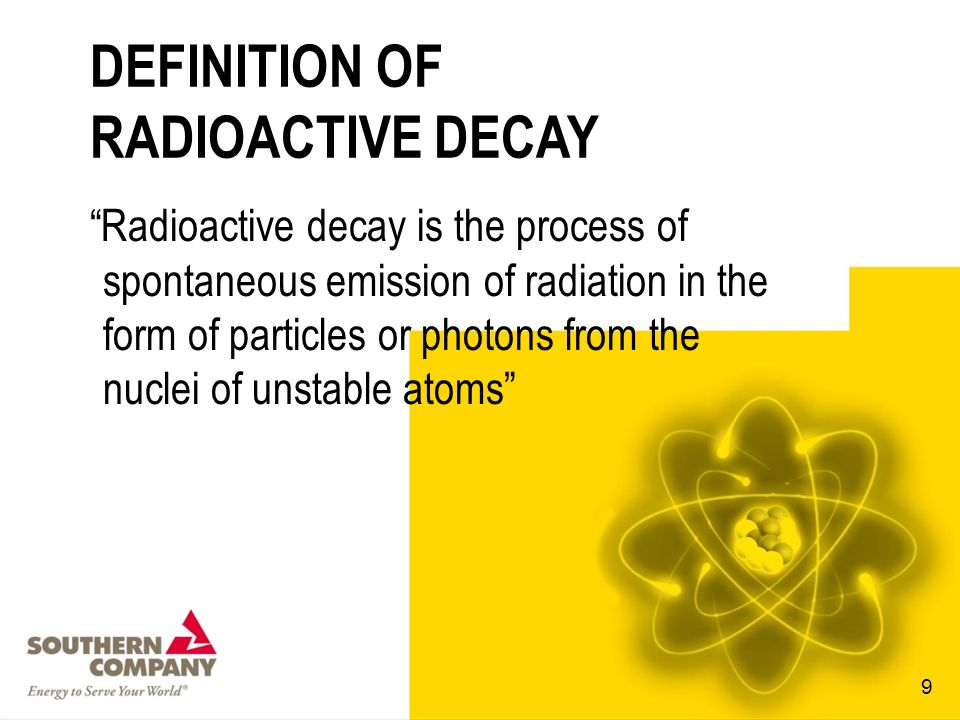 DEFINITION OF RADIOACTIVE DECAY

“Radioactive decay is the process of spontaneous emission of radiation in the form of particles or photons from the nuclei of unstable atoms”

SOUTHERN COMPANY
Energy to Serve Your World®

9